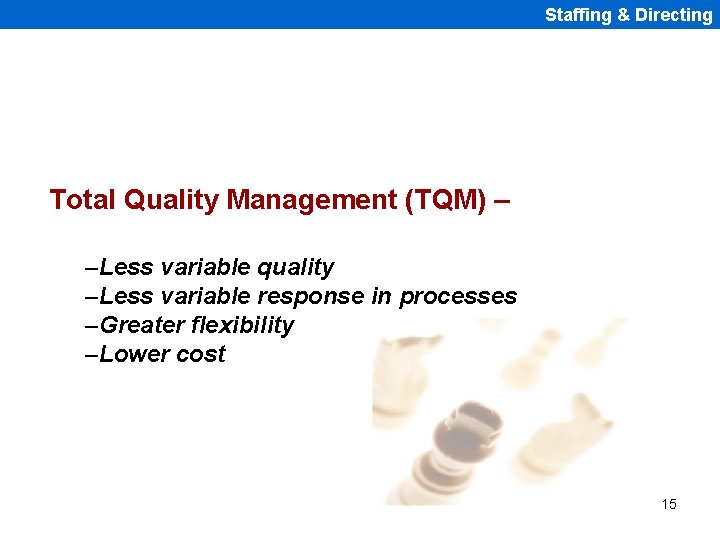 Staffing & Directing

Total Quality Management (TQM) –

–Less variable quality
–Less variable response in processes
–Greater flexibility
–Lower cost

15